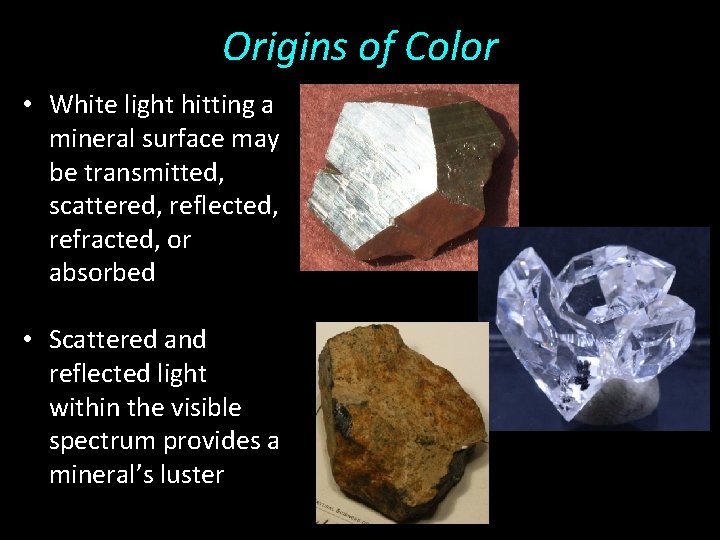 Origins of Color

• White light hitting a mineral surface may be transmitted, scattered, reflected, refracted, or absorbed

• Scattered and reflected light within the visible spectrum provides a mineral's luster